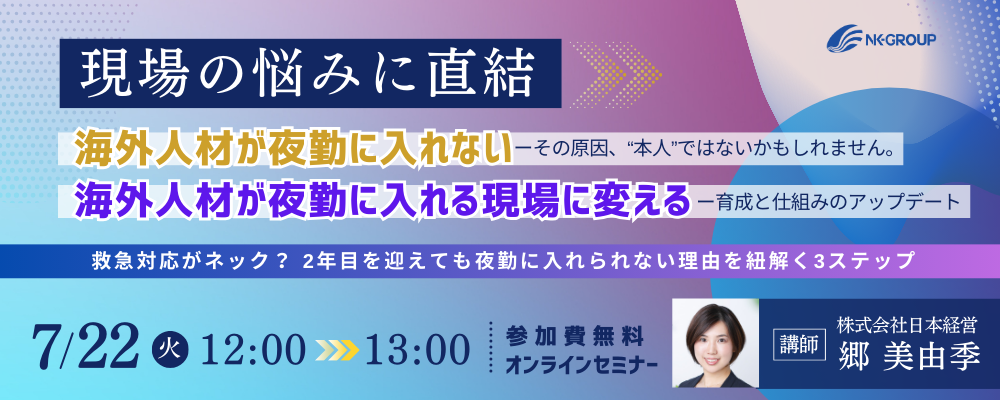 NK-GROUP

現場の悩みに直結

海外人材が夜勤に入れない ーその原因、“本人”ではないかもしれません。

海外人材が夜勤に入れる現場に変える ー育成と仕組みのアップデート

救急対応がネック？ 2年目を迎えても夜勤に入れられない理由を紐解く3ステップ

7/22 火 12:00 13:00

参加費無料
オンラインセミナー

講師 株式会社日本経営
郷 美由季